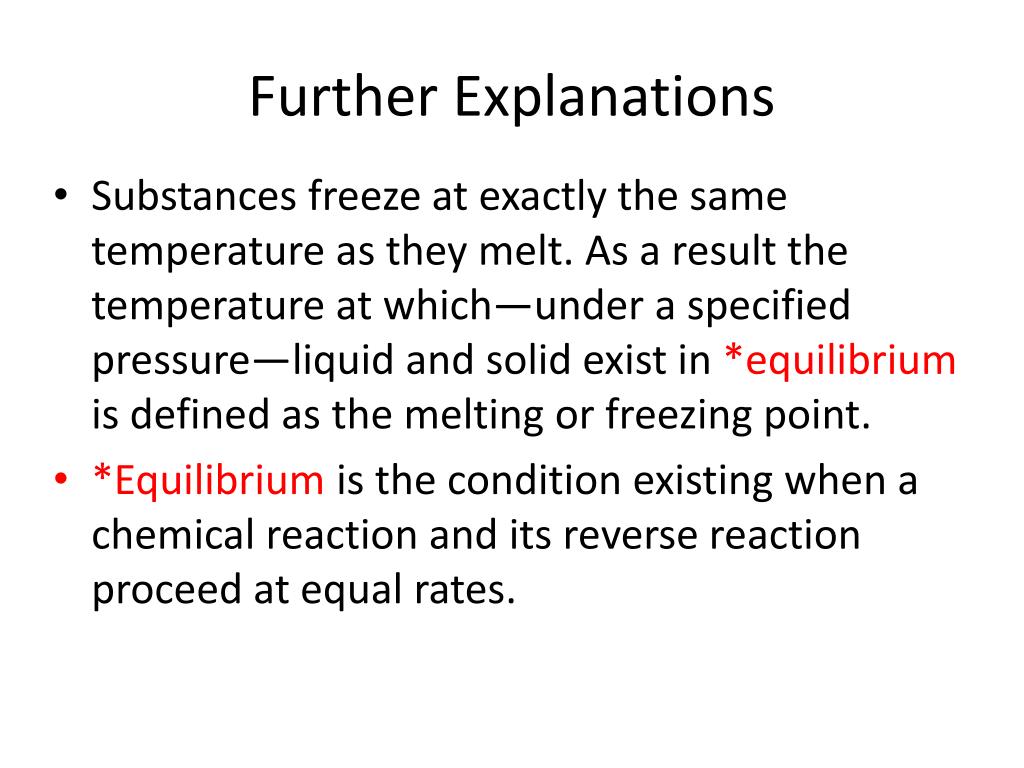 Further Explanations

• Substances freeze at exactly the same temperature as they melt. As a result the temperature at which—under a specified pressure—liquid and solid exist in *equilibrium is defined as the melting or freezing point.

• *Equilibrium is the condition existing when a chemical reaction and its reverse reaction proceed at equal rates.